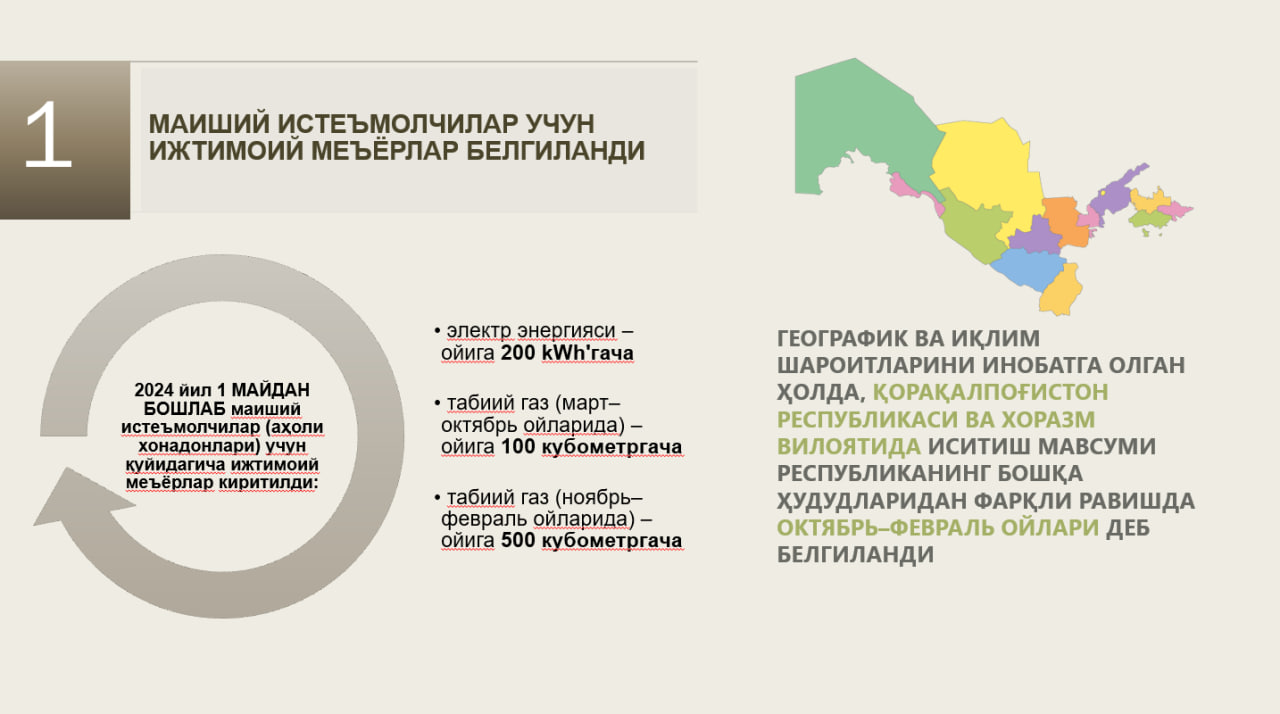 1

МАИШИЙ ИСТЕЪМОЛЧИЛАР УЧУН ИЖТИМОИЙ МЕЪЁРЛАР БЕЛГИЛАНДИ

2024 йил 1 МАЙДАН БОШЛАБ маиший истеъмолчилар (аҳоли хонадонлари) учун қуйидагича ижтимоий меъёрлар киритилди:

• электр энергияси – ойига 200 kWh'гача

• табиий газ (март–октябрь ойларида) – ойига 100 кубометргача

• табиий газ (ноябрь–февраль ойларида) – ойига 500 кубометргача

ГЕОГРАФИК ВА ИҚЛИМ ШАРОИТЛАРИНИ ИНОБАТГА ОЛГАН ҲОЛДА, ҚОРАҚАЛПОҒИСТОН РЕСПУБЛИКАСИ ВА ХОРАЗМ ВИЛОЯТИДА ИСИТИШ МАВСУМИ РЕСПУБЛИКАНИНГ БОШҚА ҲУДУДЛАРИДАН ФАРҚЛИ РАВИШДА ОКТЯБРЬ–ФЕВРАЛЬ ОЙЛАРИ ДЕБ БЕЛГИЛАНДИ